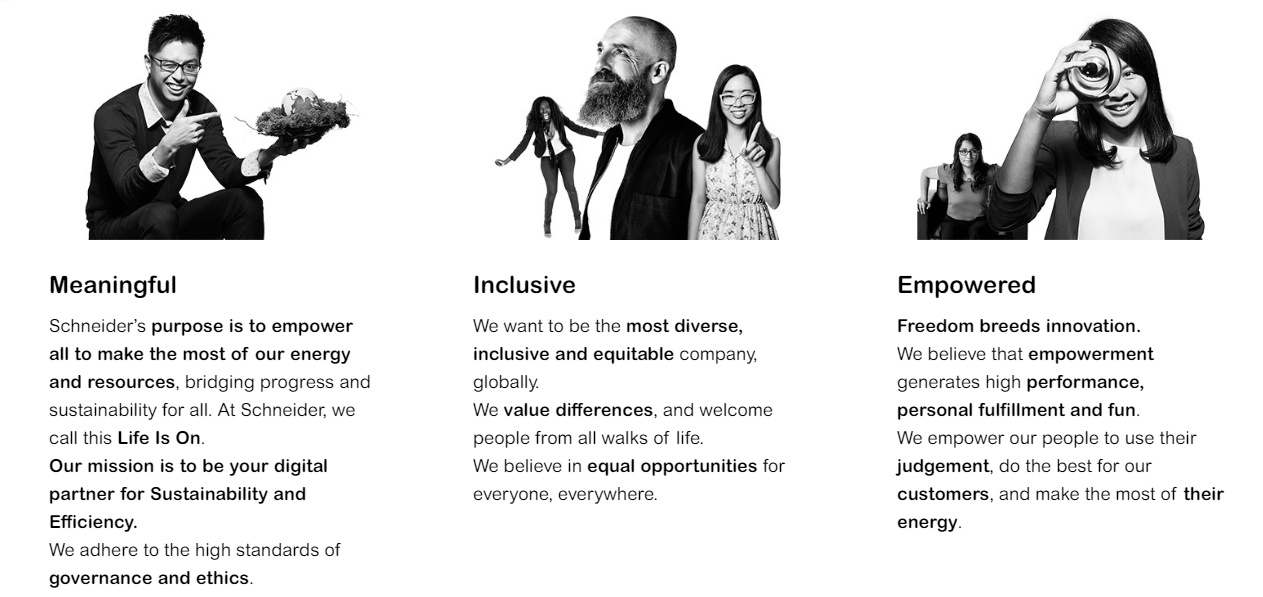 Meaningful

Schneider's purpose is to empower all to make the most of our energy and resources, bridging progress and sustainability for all. At Schneider, we call this Life Is On.
Our mission is to be your digital partner for Sustainability and Efficiency.
We adhere to the high standards of governance and ethics.

Inclusive

We want to be the most diverse, inclusive and equitable company, globally.
We value differences, and welcome people from all walks of life.
We believe in equal opportunities for everyone, everywhere.

Empowered

Freedom breeds innovation.
We believe that empowerment generates high performance, personal fulfillment and fun.
We empower our people to use their judgement, do the best for our customers, and make the most of their energy.